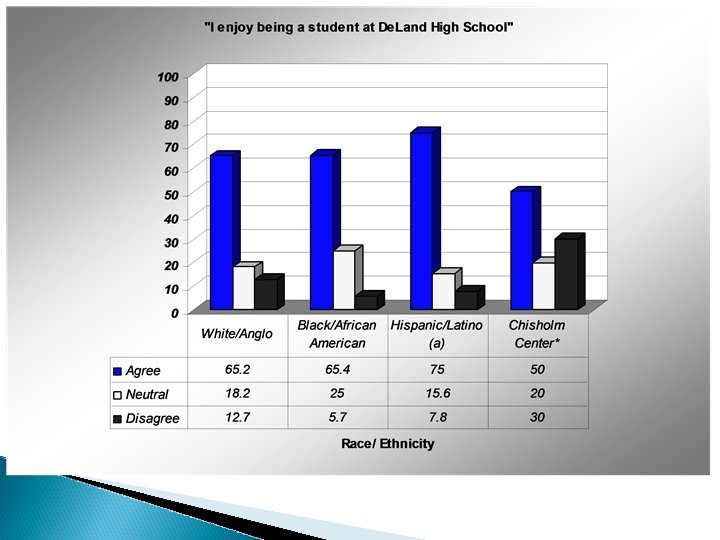 "I enjoy being a student at DeLand High School"

100
90
80
70
60
50
40
30
20
10
0

| | White/Anglo | Black/African American | Hispanic/Latino (a) | Chisholm Center* |
|---|---|---|---|---|
| Agree | 65.2 | 65.4 | 75 | 50 |
| Neutral | 18.2 | 25 | 15.6 | 20 |
| Disagree | 12.7 | 5.7 | 7.8 | 30 |

Race/ Ethnicity